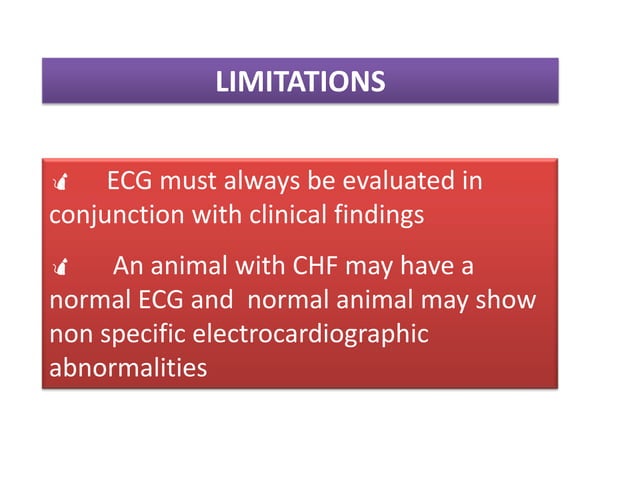 LIMITATIONS

ECG must always be evaluated in conjunction with clinical findings

An animal with CHF may have a normal ECG and normal animal may show non specific electrocardiographic abnormalities